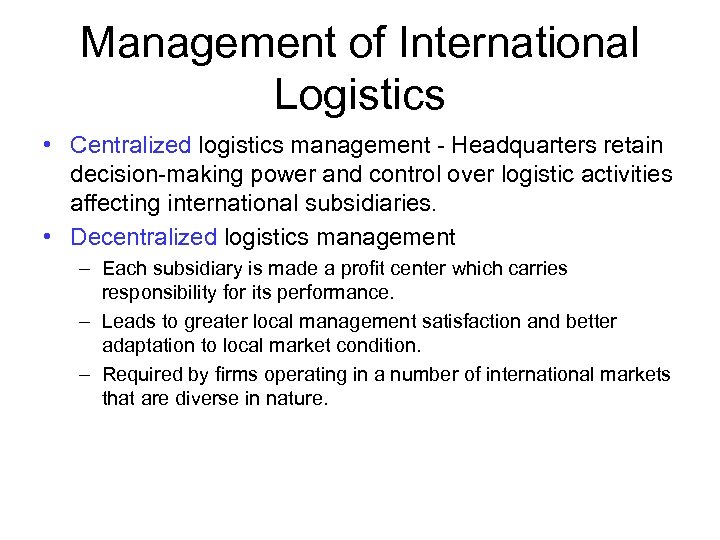 Management of International Logistics

• Centralized logistics management - Headquarters retain decision-making power and control over logistic activities affecting international subsidiaries.

• Decentralized logistics management

– Each subsidiary is made a profit center which carries responsibility for its performance.

– Leads to greater local management satisfaction and better adaptation to local market condition.

– Required by firms operating in a number of international markets that are diverse in nature.